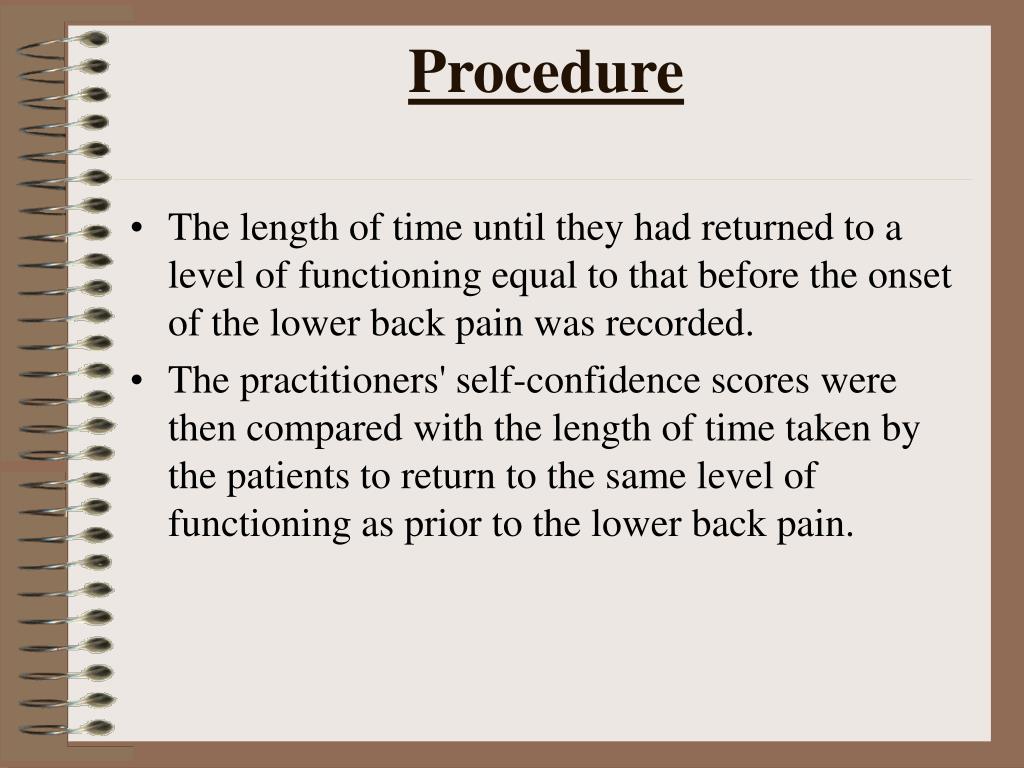 Procedure

• The length of time until they had returned to a level of functioning equal to that before the onset of the lower back pain was recorded.
• The practitioners' self-confidence scores were then compared with the length of time taken by the patients to return to the same level of functioning as prior to the lower back pain.